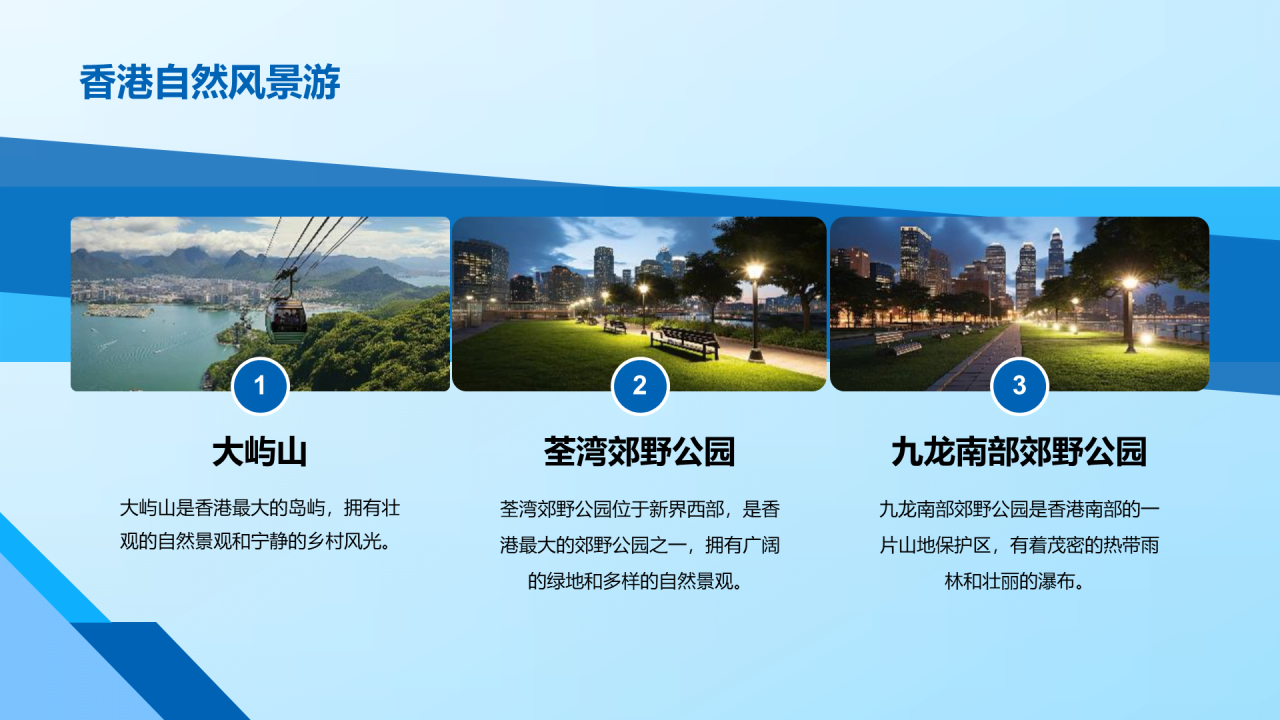 香港自然风景游

1

大屿山

大屿山是香港最大的岛屿，拥有壮观的自然景观和宁静的乡村风光。

2

荃湾郊野公园

荃湾郊野公园位于新界西部，是香港最大的郊野公园之一，拥有广阔的绿地和多样的自然景观。

3

九龙南部郊野公园

九龙南部郊野公园是香港南部的一片山地保护区，有着茂密的热带雨林和壮丽的瀑布。